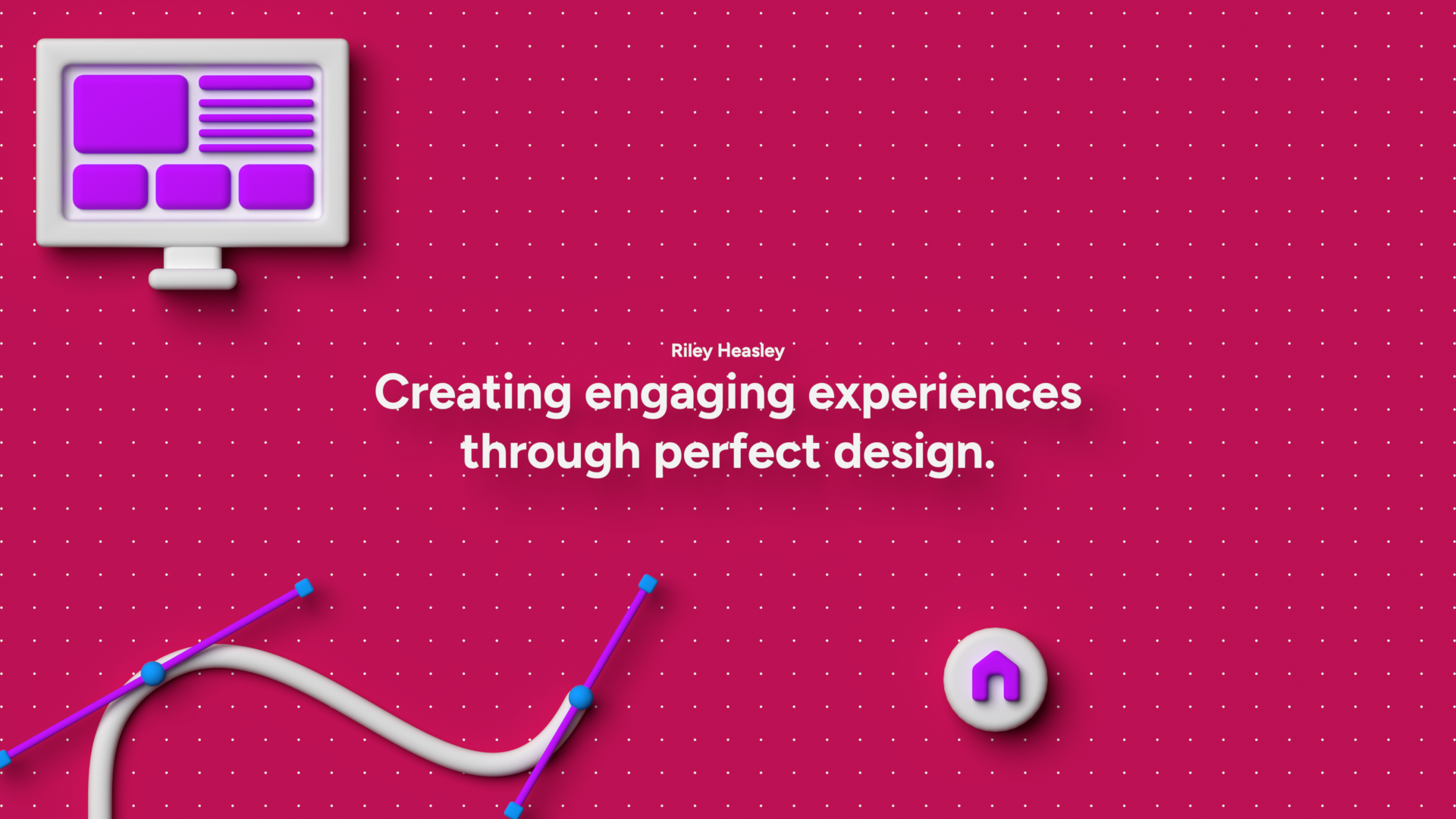 Riley Heasley

Creating engaging experiences through perfect design.